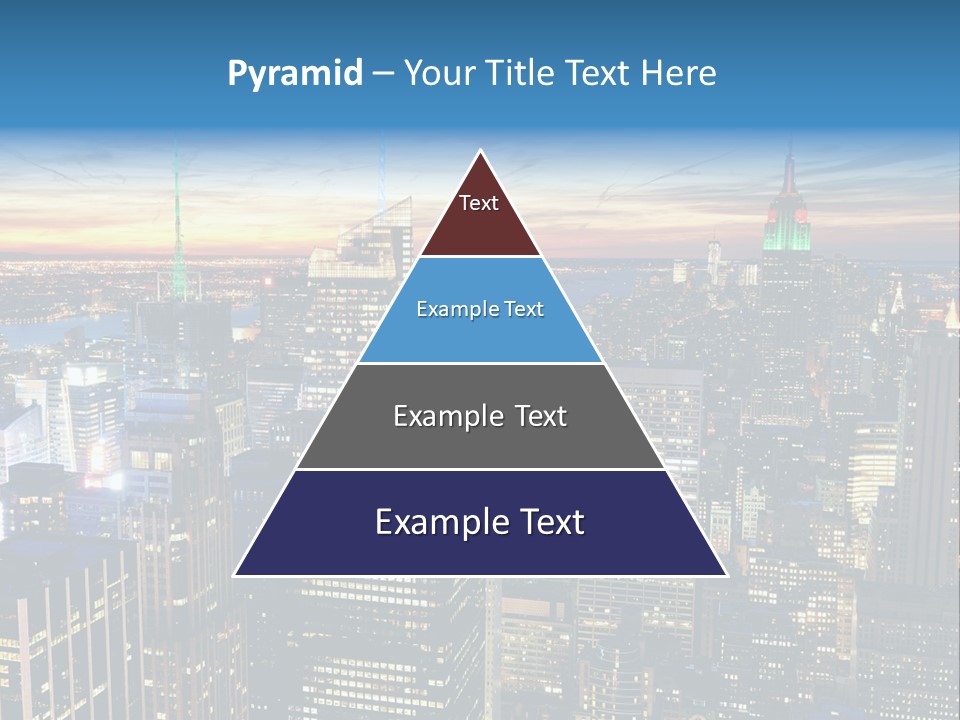 Pyramid – Your Title Text Here

Text

Example Text

Example Text

Example Text